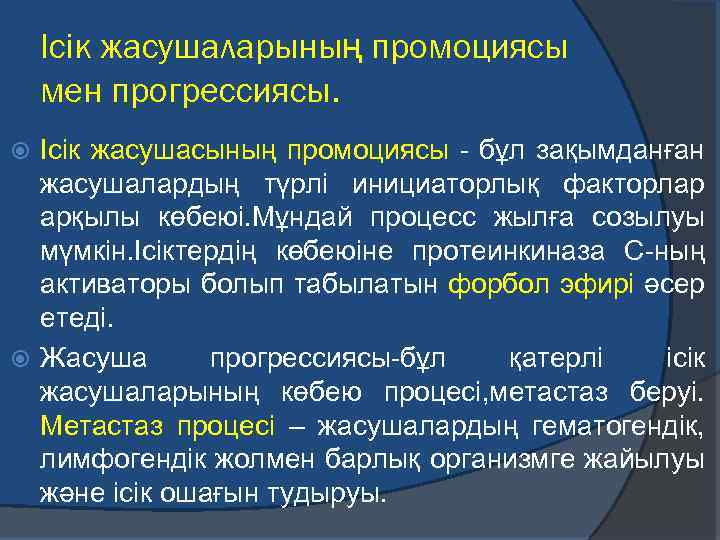 Ісік жасушаларының промоциясы мен прогрессиясы.

Ісік жасушасының промоциясы - бұл зақымданған жасушалардың түрлі инициаторлық факторлар арқылы көбеюі.Мұндай процесс жылға созылуы мүмкін.Ісіктердің көбеюіне протеинкиназа С-ның активаторы болып табылатын форбол эфирі әсер етеді.

Жасуша прогрессиясы-бұл қатерлі ісік жасушаларының көбею процесі,метастаз беруі. Метастаз процесі – жасушалардың гематогендік, лимфогендік жолмен барлық организмге жайылуы және ісік ошағын тудыруы.